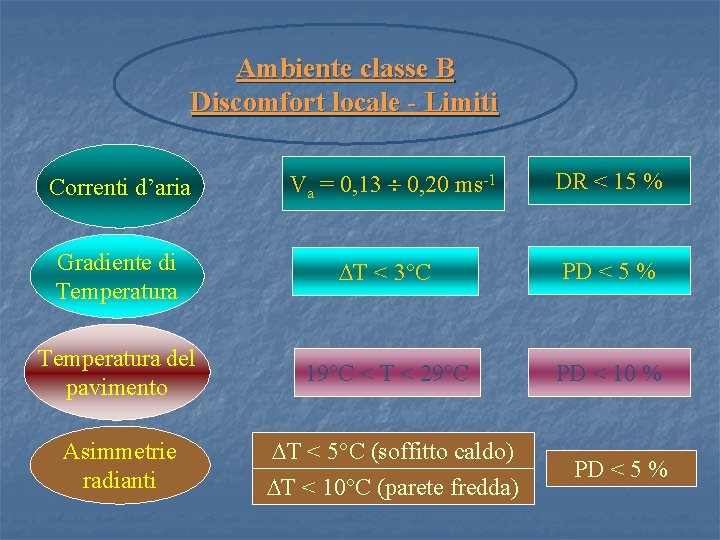 Ambiente classe B
Discomfort locale - Limiti

Correnti d'aria

$V_a = 0,13 \div 0,20\ ms^{-1}$

DR < 15 %

Gradiente di Temperatura

$\Delta T < 3°C$

PD < 5 %

Temperatura del pavimento

19°C < T < 29°C

PD < 10 %

Asimmetrie radianti

$\Delta T < 5°C$ (soffitto caldo)

$\Delta T < 10°C$ (parete fredda)

PD < 5 %